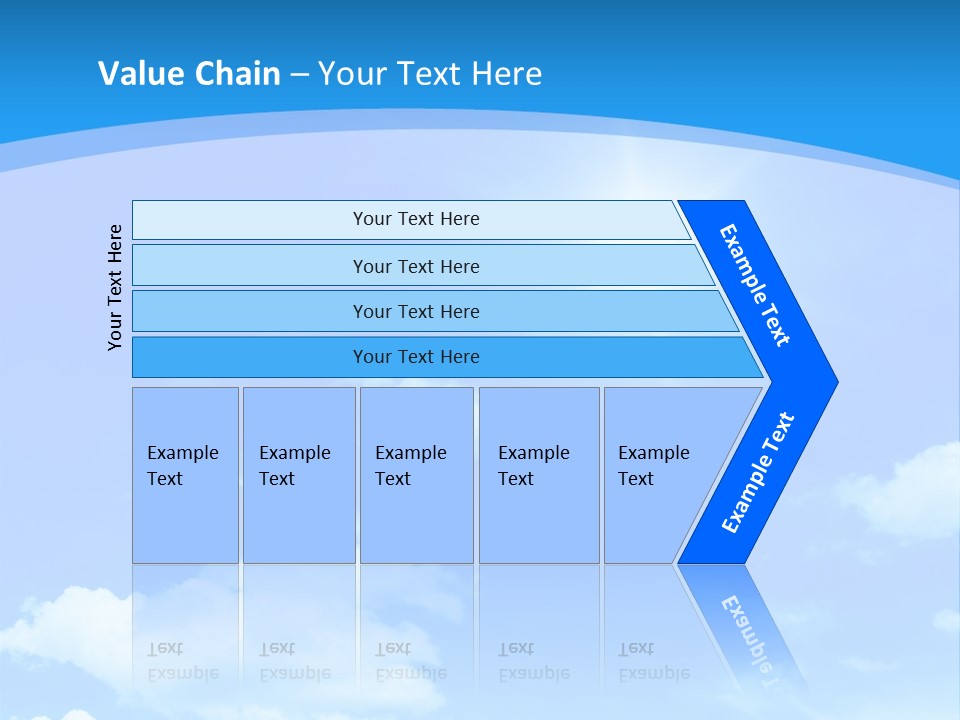 Value Chain – Your Text Here

Your Text Here

Your Text Here

Your Text Here

Your Text Here

Your Text Here

Example Text

Example Text

Example Text

Example Text

Example Text

Example Text

Example Text